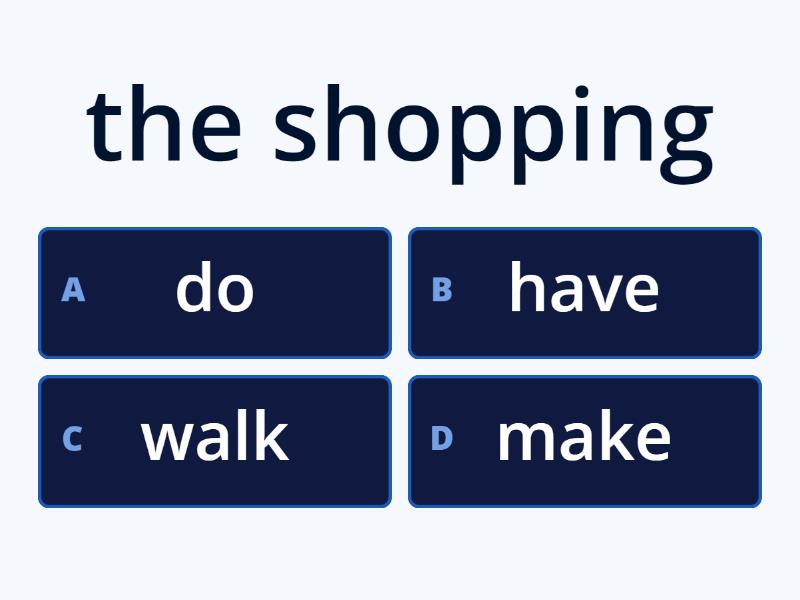 the shopping

A do

B have

C walk

D make